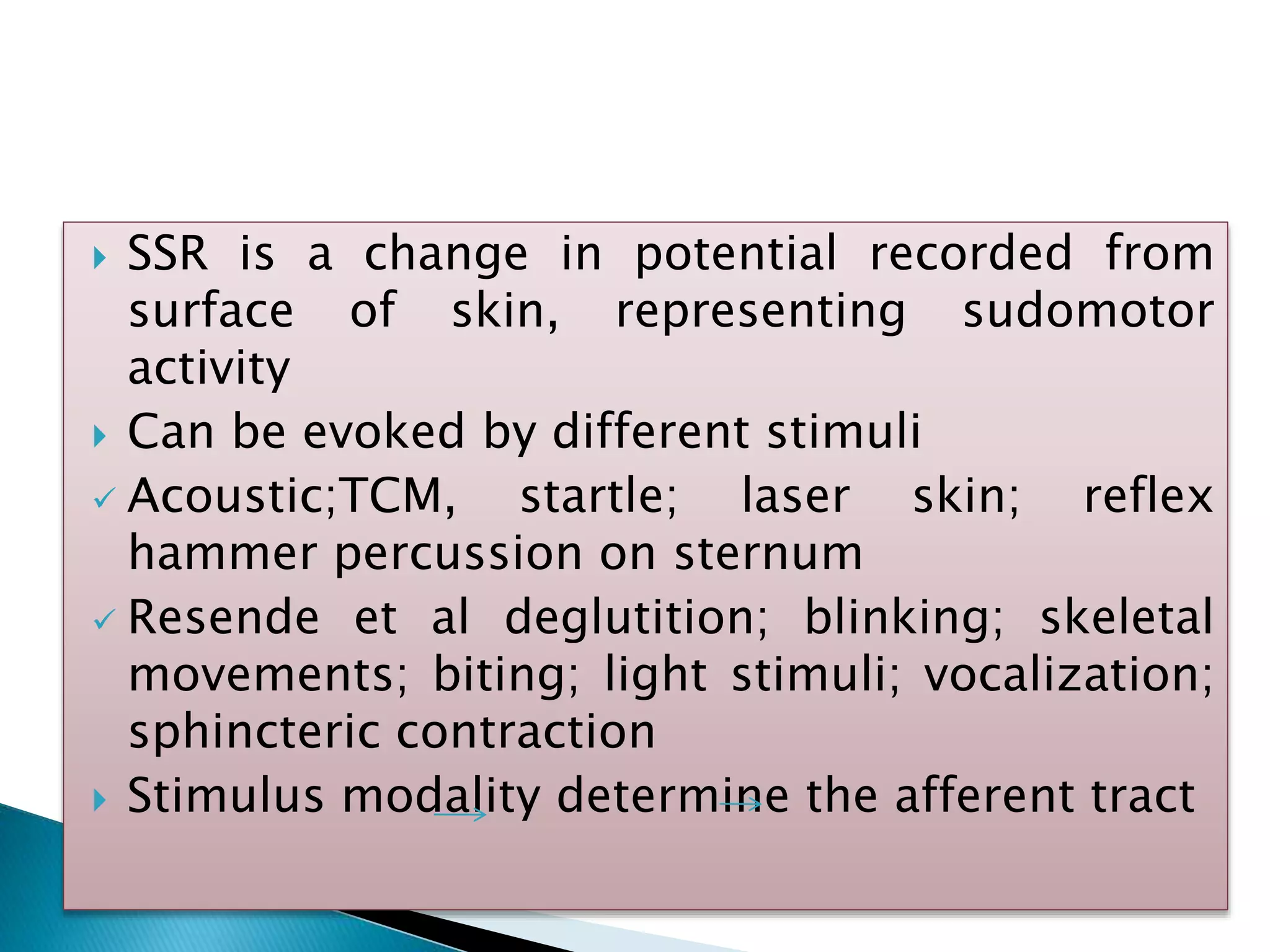 SSR is a change in potential recorded from surface of skin, representing sudomotor activity

Can be evoked by different stimuli

Acoustic;TCM, startle; laser skin; reflex hammer percussion on sternum

Resende et al deglutition; blinking; skeletal movements; biting; light stimuli; vocalization; sphincteric contraction

Stimulus modality determine the afferent tract